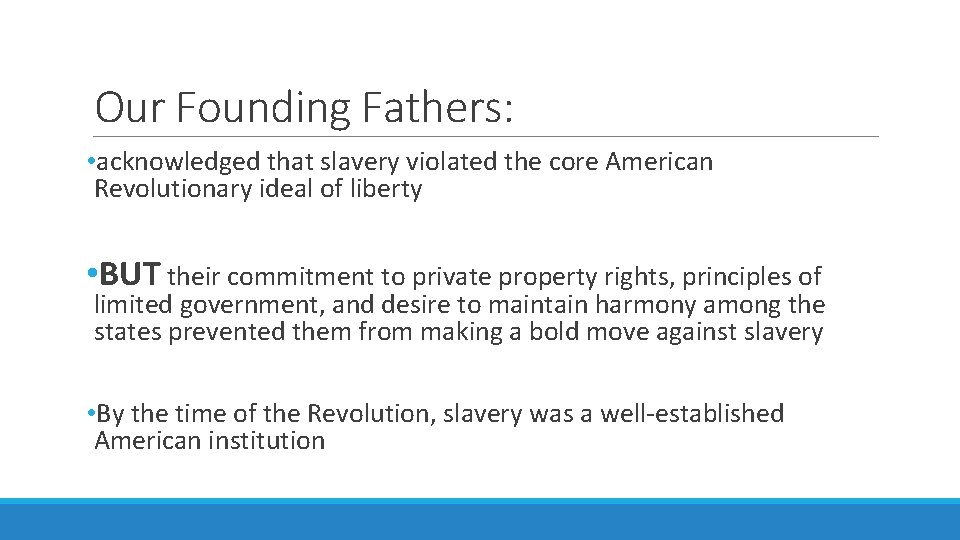 Our Founding Fathers:

•acknowledged that slavery violated the core American Revolutionary ideal of liberty

•BUT their commitment to private property rights, principles of limited government, and desire to maintain harmony among the states prevented them from making a bold move against slavery

•By the time of the Revolution, slavery was a well-established American institution